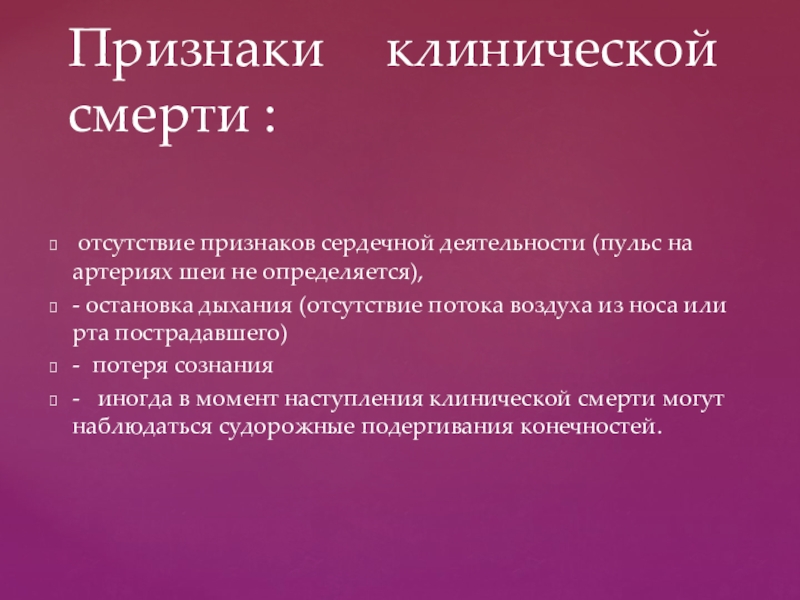 Признаки клинической смерти :

 отсутствие признаков сердечной деятельности (пульс на артериях шеи не определяется),

- остановка дыхания (отсутствие потока воздуха из носа или рта пострадавшего)

- потеря сознания

- иногда в момент наступления клинической смерти могут наблюдаться судорожные подергивания конечностей.